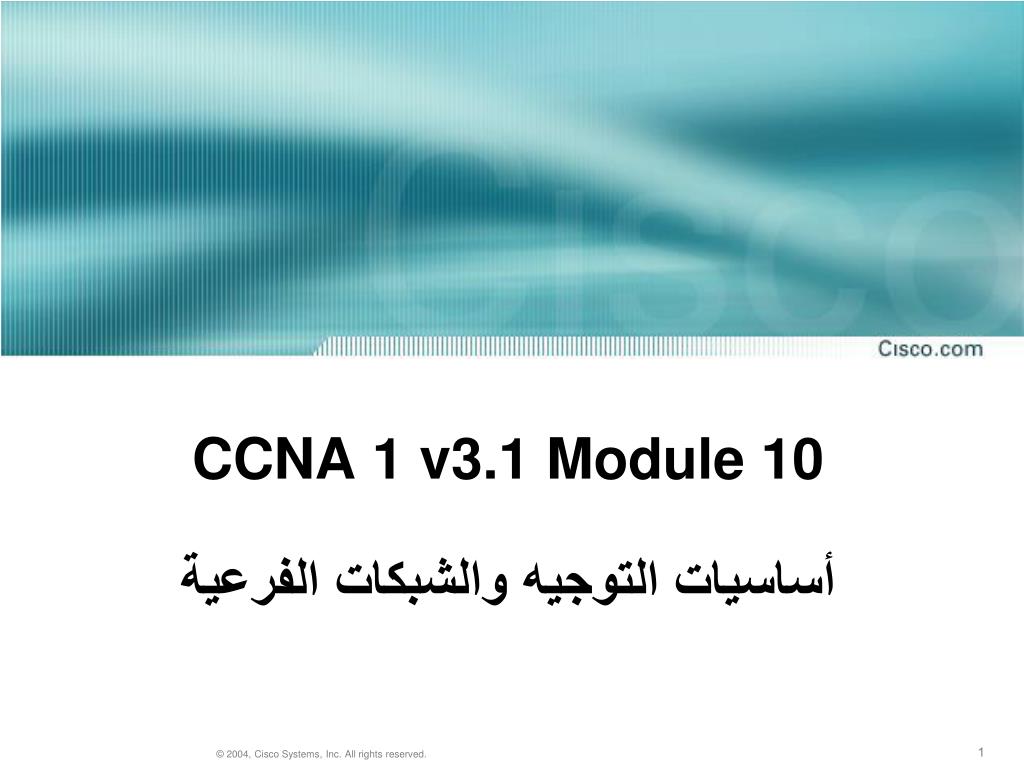 Cisco

Cisco.com

CCNA 1 v3.1 Module 10

أساسيات التوجيه والشبكات الفرعية

© 2004, Cisco Systems, Inc. All rights reserved.

1